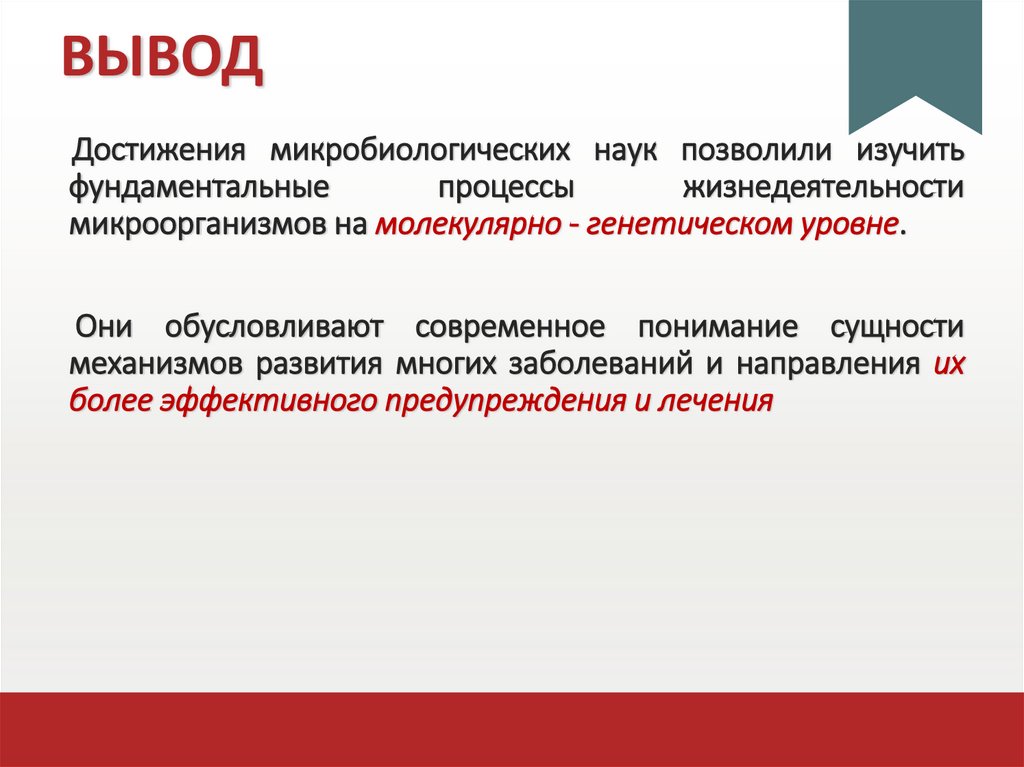 ВЫВОД

Достижения микробиологических наук позволили изучить фундаментальные процессы жизнедеятельности микроорганизмов на молекулярно - генетическом уровне.

Они обусловливают современное понимание сущности механизмов развития многих заболеваний и направления их более эффективного предупреждения и лечения